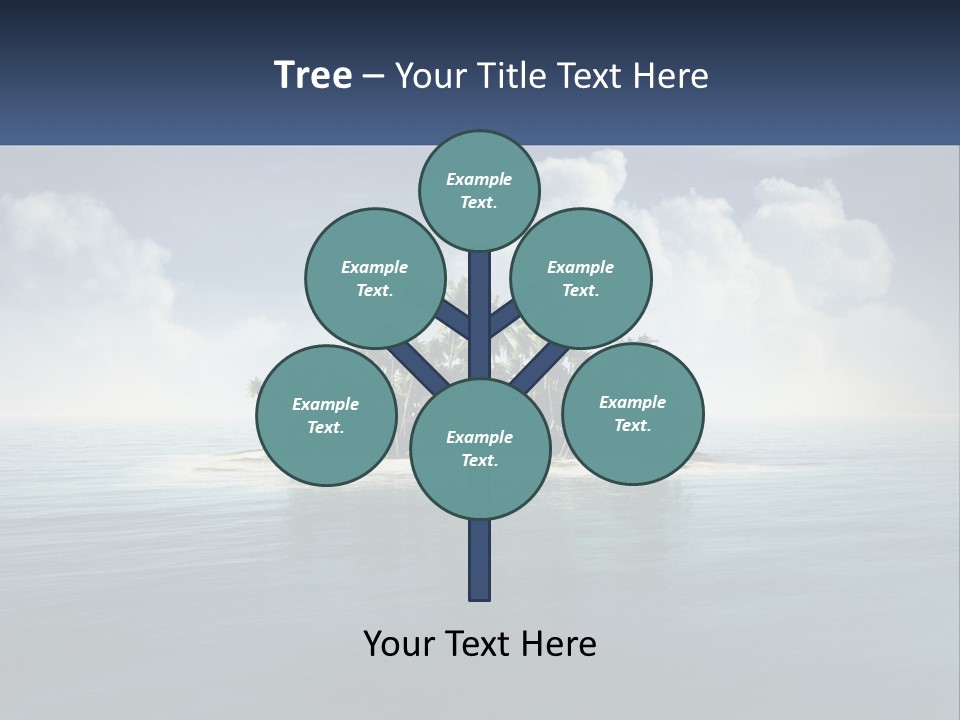 Tree – Your Title Text Here

Example Text.

Example Text.

Example Text.

Example Text.

Example Text.

Example Text.

Your Text Here